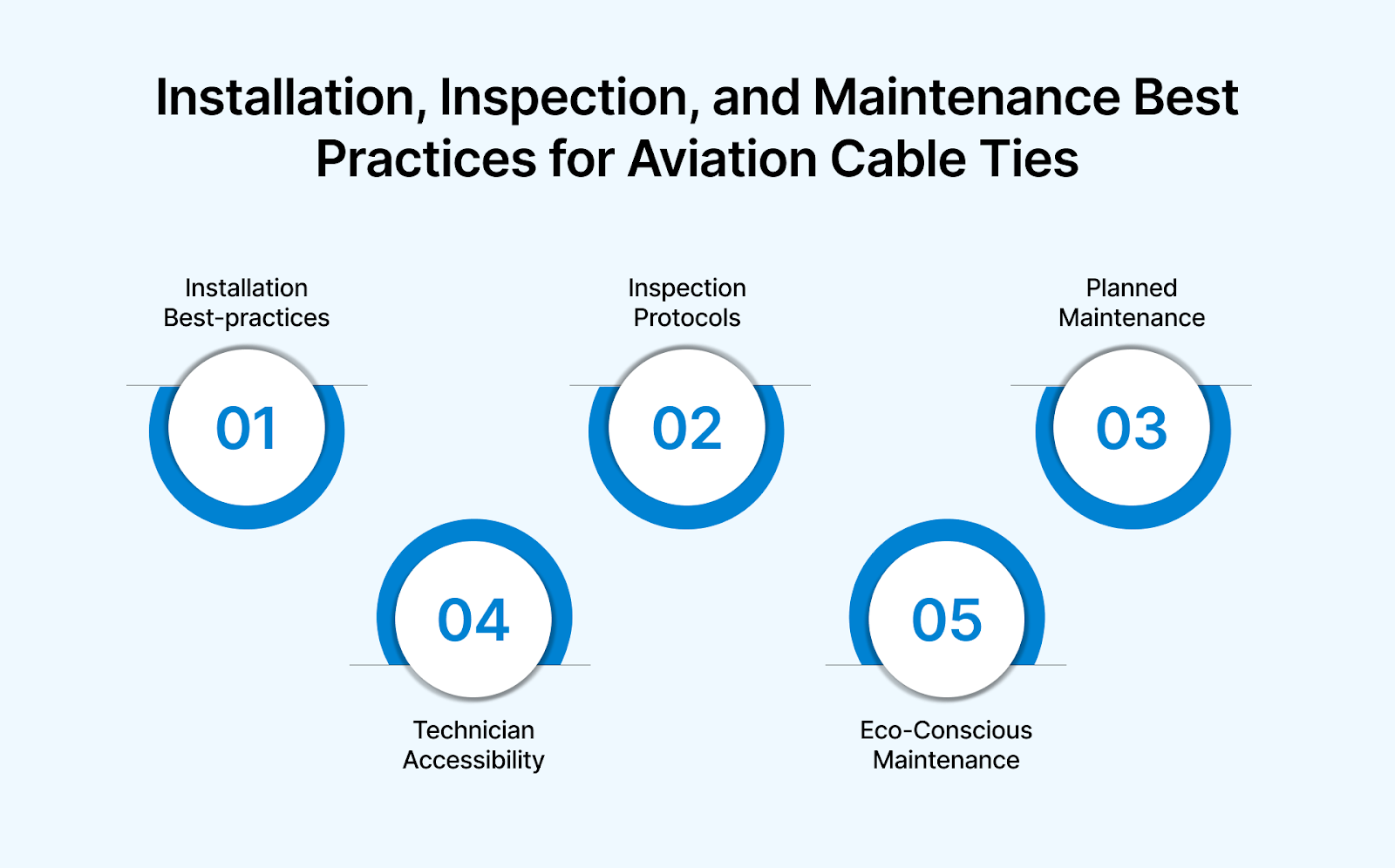 Installation, Inspection, and Maintenance Best Practices for Aviation Cable Ties

Installation Best-practices

01

Inspection Protocols

02

Planned Maintenance

03

04

Technician Accessibility

05

Eco-Conscious Maintenance